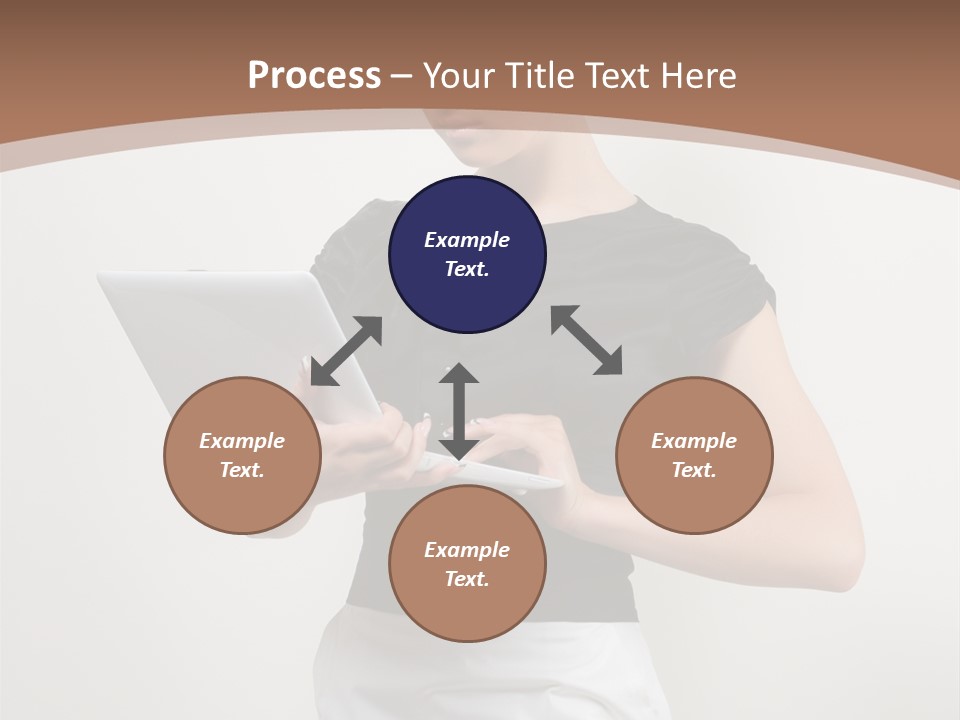 Process – Your Title Text Here

Example Text.

Example Text.

Example Text.

Example Text.